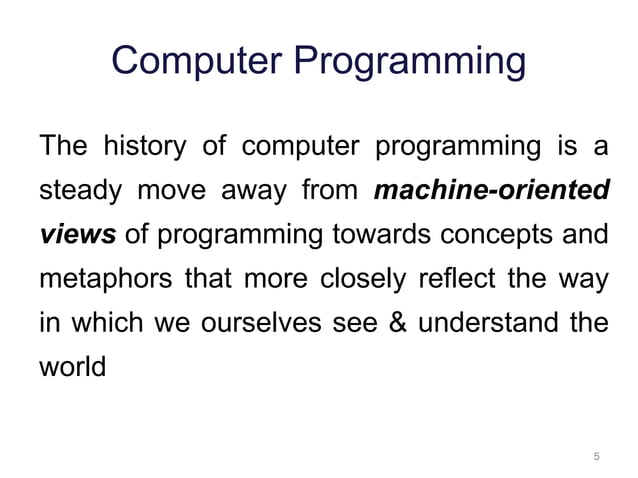 Computer Programming

The history of computer programming is a steady move away from machine-oriented views of programming towards concepts and metaphors that more closely reflect the way in which we ourselves see & understand the world

5